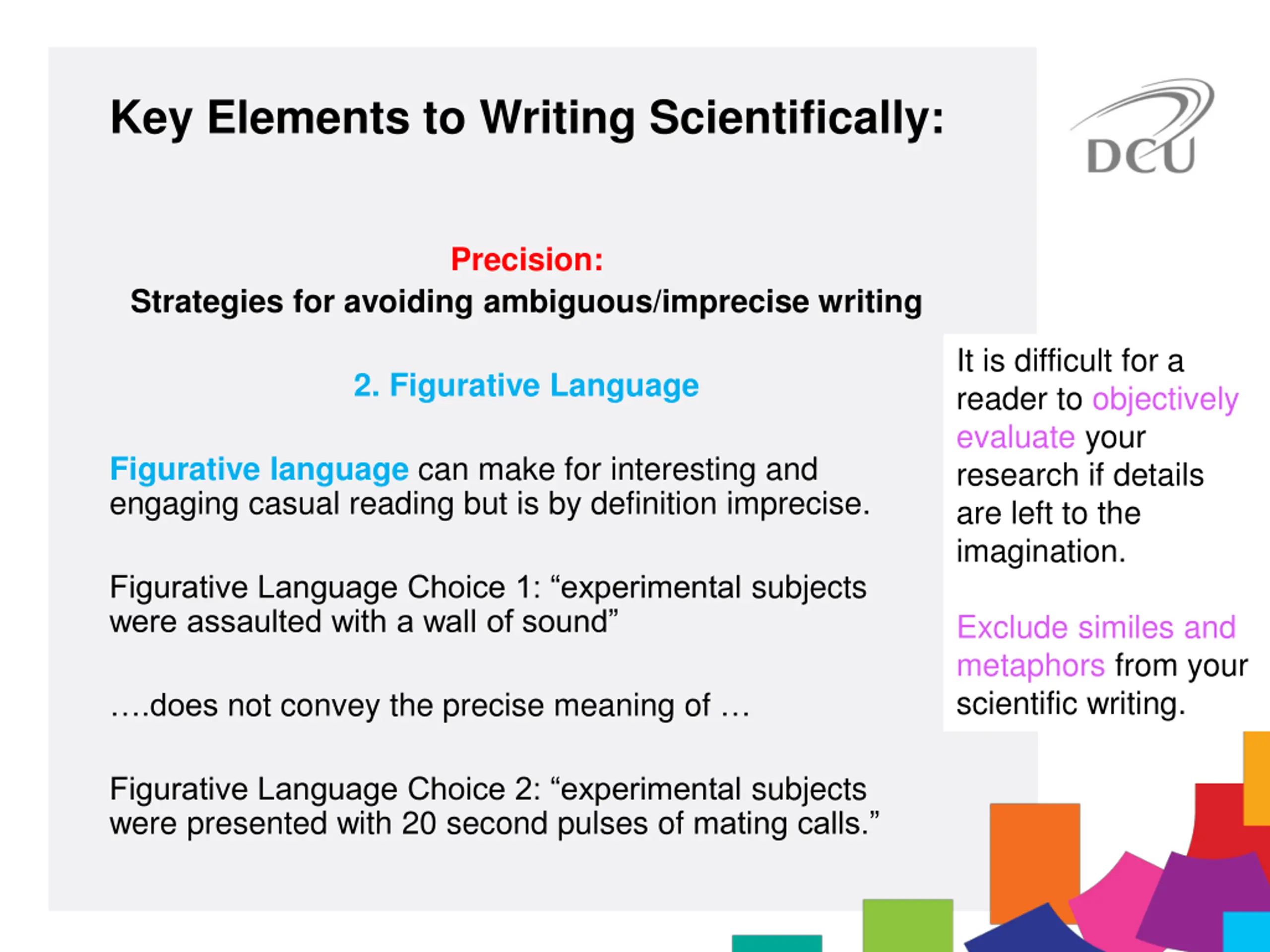 Key Elements to Writing Scientifically:

DCU

Precision:
Strategies for avoiding ambiguous/imprecise writing

2. Figurative Language

Figurative language can make for interesting and engaging casual reading but is by definition imprecise.

Figurative Language Choice 1: “experimental subjects were assaulted with a wall of sound”

….does not convey the precise meaning of …

Figurative Language Choice 2: “experimental subjects were presented with 20 second pulses of mating calls.”

It is difficult for a reader to objectively evaluate your research if details are left to the imagination.

Exclude similes and metaphors from your scientific writing.